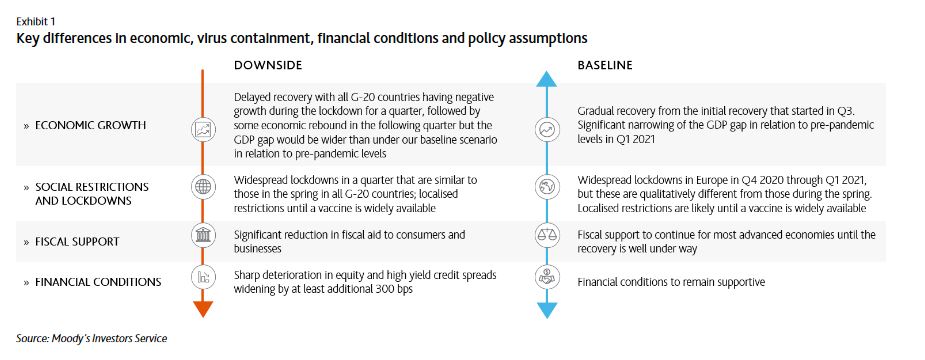 Exhibit 1
Key differences in economic, virus containment, financial conditions and policy assumptions

| | DOWNSIDE | BASELINE |
|---|---|---|
| » ECONOMIC GROWTH | Delayed recovery with all G-20 countries having negative growth during the lockdown for a quarter, followed by some economic rebound in the following quarter but the GDP gap would be wider than under our baseline scenario in relation to pre-pandemic levels | Gradual recovery from the initial recovery that started in Q3. Significant narrowing of the GDP gap in relation to pre-pandemic levels in Q1 2021 |
| » SOCIAL RESTRICTIONS AND LOCKDOWNS | Widespread lockdowns in a quarter that are similar to those in the spring in all G-20 countries; localised restrictions until a vaccine is widely available | Widespread lockdowns in Europe in Q4 2020 through Q1 2021, but these are qualitatively different from those during the spring. Localised restrictions are likely until a vaccine is widely available |
| » FISCAL SUPPORT | Significant reduction in fiscal aid to consumers and businesses | Fiscal support to continue for most advanced economies until the recovery is well under way |
| » FINANCIAL CONDITIONS | Sharp deterioration in equity and high yield credit spreads widening by at least additional 300 bps | Financial conditions to remain supportive |

Source: Moody's Investors Service